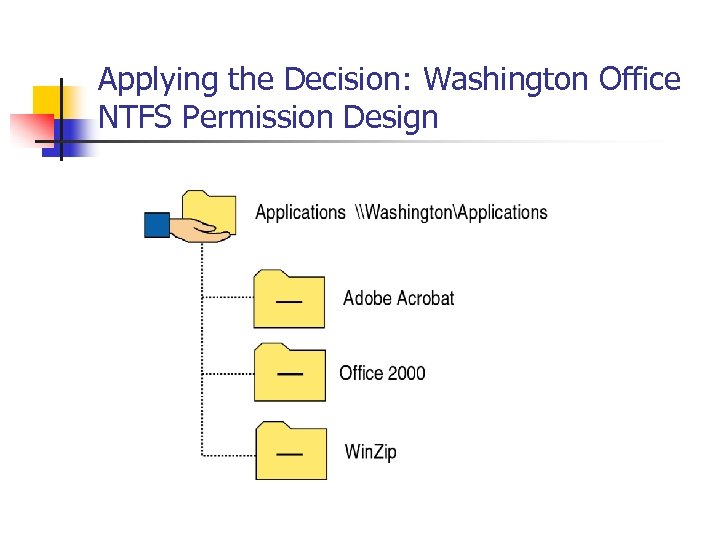 Applying the Decision: Washington Office NTFS Permission Design

Applications \\Washington\Applications

Adobe Acrobat

Office 2000

WinZip